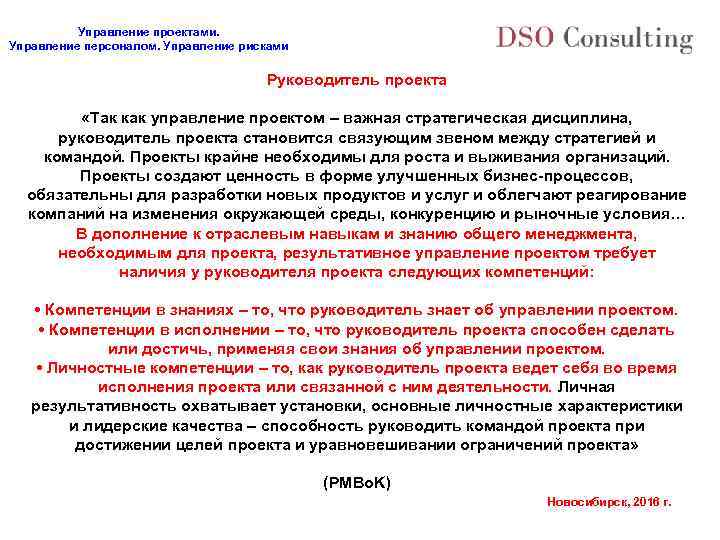 Управление проектами.
Управление персоналом. Управление рисками

DSO Consulting

Руководитель проекта

«Так как управление проектом – важная стратегическая дисциплина, руководитель проекта становится связующим звеном между стратегией и командой. Проекты крайне необходимы для роста и выживания организаций. Проекты создают ценность в форме улучшенных бизнес-процессов, обязательны для разработки новых продуктов и услуг и облегчают реагирование компаний на изменения окружающей среды, конкуренцию и рыночные условия… В дополнение к отраслевым навыкам и знанию общего менеджмента, необходимым для проекта, результативное управление проектом требует наличия у руководителя проекта следующих компетенций:

• Компетенции в знаниях – то, что руководитель знает об управлении проектом.
• Компетенции в исполнении – то, что руководитель проекта способен сделать или достичь, применяя свои знания об управлении проектом.
• Личностные компетенции – то, как руководитель проекта ведет себя во время исполнения проекта или связанной с ним деятельности. Личная результативность охватывает установки, основные личностные характеристики и лидерские качества – способность руководить командой проекта при достижении целей проекта и уравновешивании ограничений проекта»

(PMBoK)

Новосибирск, 2016 г.